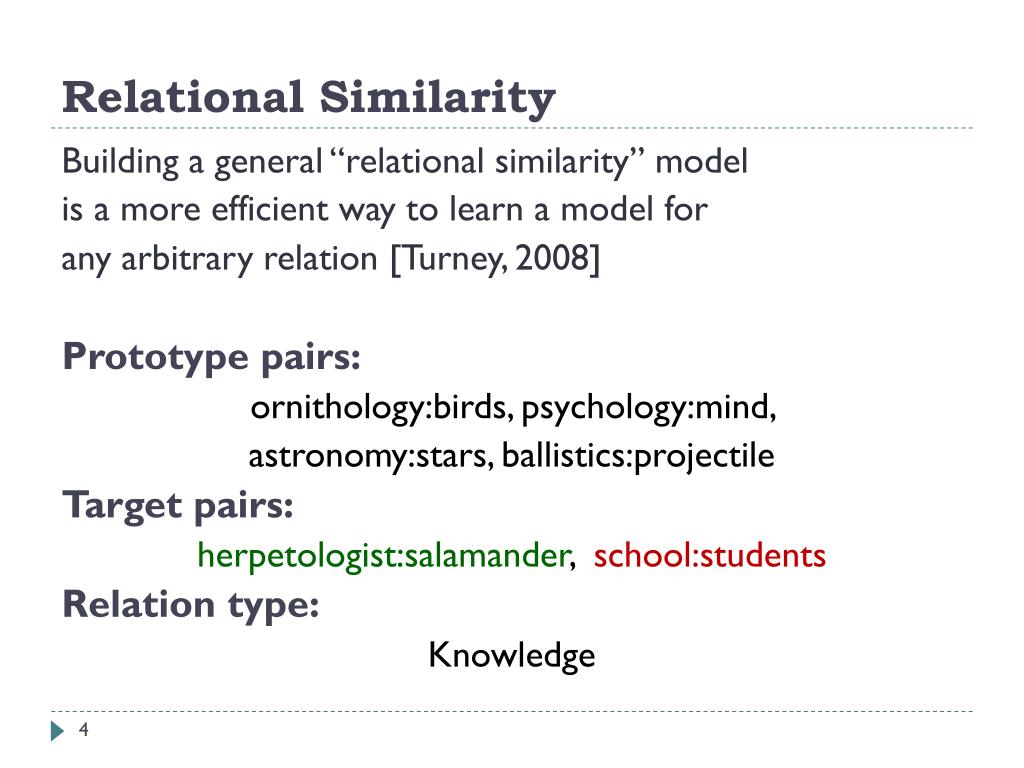 Relational Similarity

Building a general “relational similarity” model is a more efficient way to learn a model for any arbitrary relation [Turney, 2008]

Prototype pairs:

ornithology:birds, psychology:mind, astronomy:stars, ballistics:projectile

Target pairs:

herpetologist:salamander, school:students

Relation type:

Knowledge

4